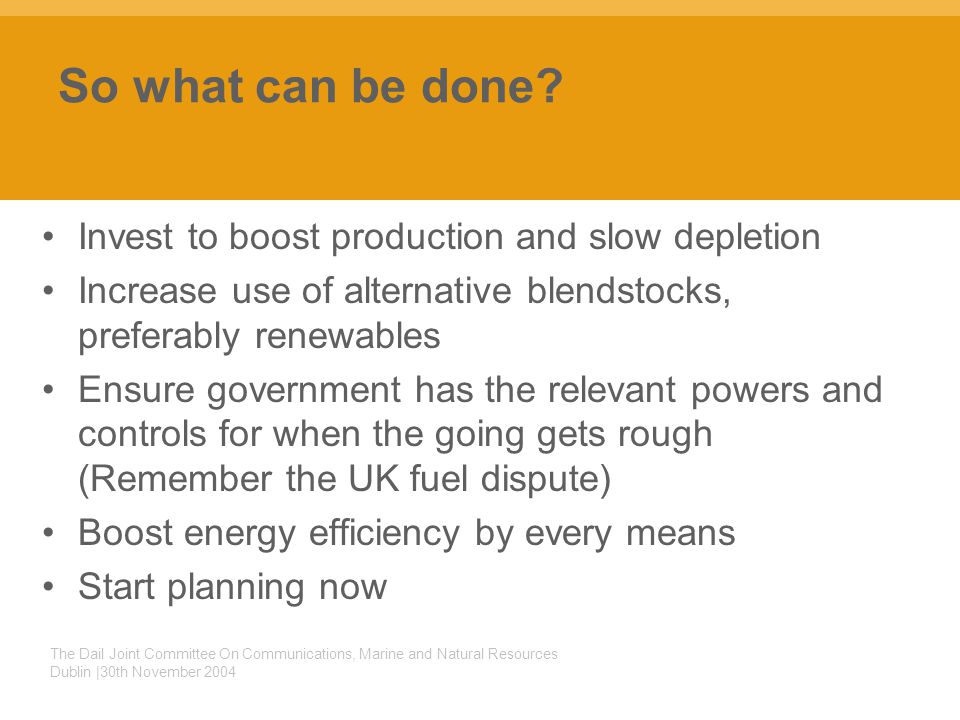 So what can be done?

• Invest to boost production and slow depletion
• Increase use of alternative blendstocks, preferably renewables
• Ensure government has the relevant powers and controls for when the going gets rough (Remember the UK fuel dispute)
• Boost energy efficiency by every means
• Start planning now

The Dail Joint Committee On Communications, Marine and Natural Resources
Dublin |30th November 2004